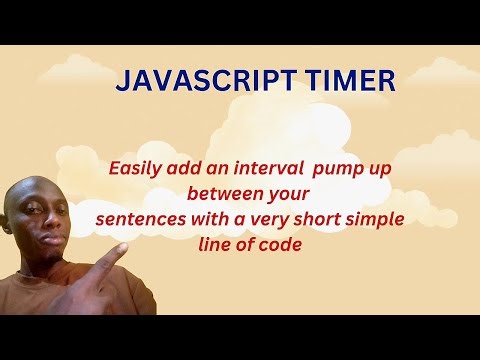 JAVASCRIPT TIMER

Easily add an interval  pump up between your sentences with a very short simple line of code